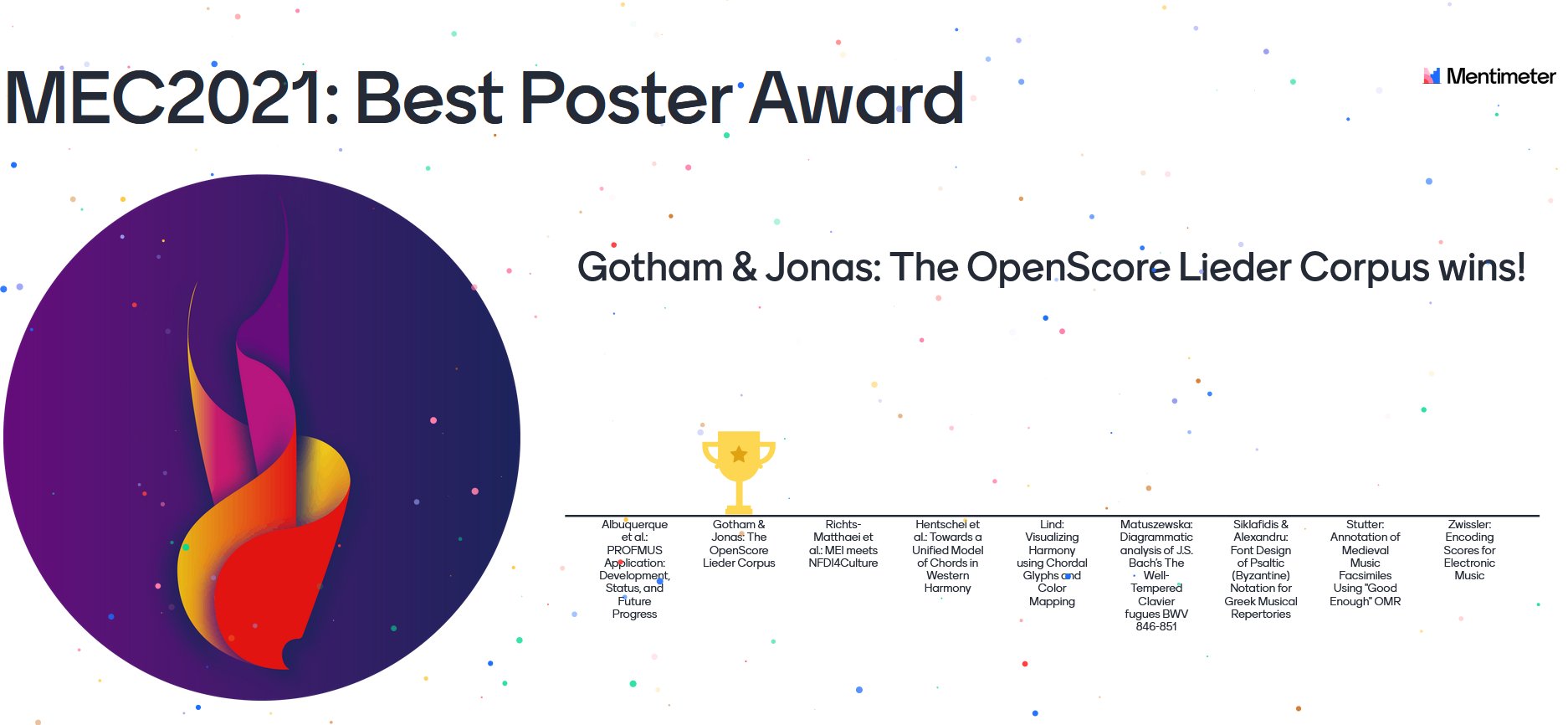 MEC2021: Best Poster Award

Mentimeter

Gotham & Jonas: The OpenScore Lieder Corpus wins!

Albuquerque et al.: PROFMUS Application: Development, Status, and Future Progress

Gotham & Jonas: The OpenScore Lieder Corpus

Richts-Matthaei et al.: MEI meets NFDI4Culture

Hentschel et al.: Towards a Unified Model of Chords in Western Harmony

Lind: Visualizing Harmony using Chordal Glyphs and Color Mapping

Matuszewska: Diagrammatic analysis of J.S. Bach's The Well-Tempered Clavier fugues BWV 846-851

Siklafidis & Alexandru: Font Design of Psaltic (Byzantine) Notation for Greek Musical Repertories

Stutter: Annotation of Medieval Music Facsimiles Using "Good Enough" OMR

Zwissler: Encoding Scores for Electronic Music